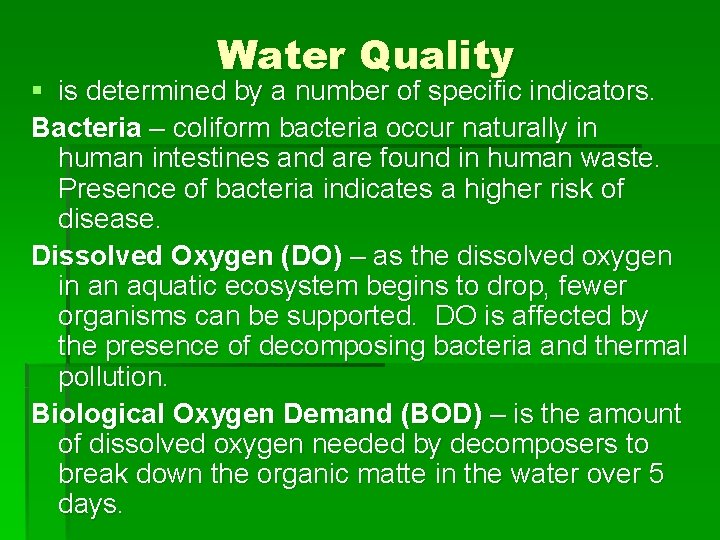 Water Quality

▪ is determined by a number of specific indicators.

Bacteria – coliform bacteria occur naturally in human intestines and are found in human waste. Presence of bacteria indicates a higher risk of disease.

Dissolved Oxygen (DO) – as the dissolved oxygen in an aquatic ecosystem begins to drop, fewer organisms can be supported. DO is affected by the presence of decomposing bacteria and thermal pollution.

Biological Oxygen Demand (BOD) – is the amount of dissolved oxygen needed by decomposers to break down the organic matte in the water over 5 days.